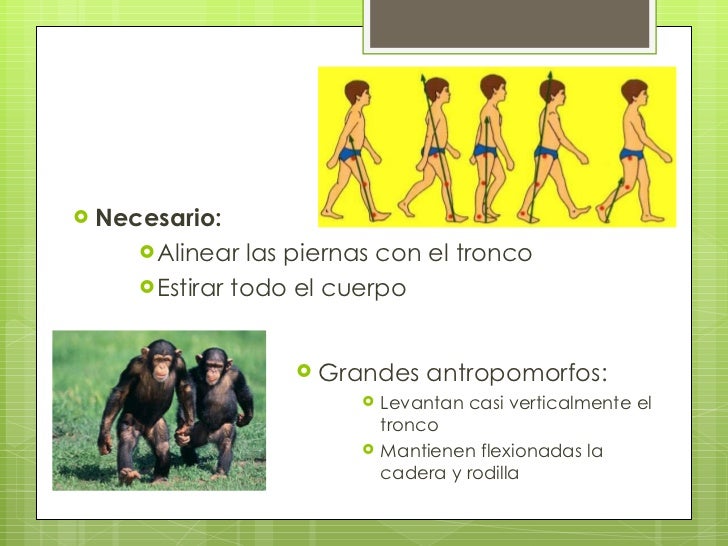 Necesario:
Alinear las piernas con el tronco
Estirar todo el cuerpo

Grandes antropomorfos:
Levantan casi verticalmente el tronco
Mantienen flexionadas la cadera y rodilla